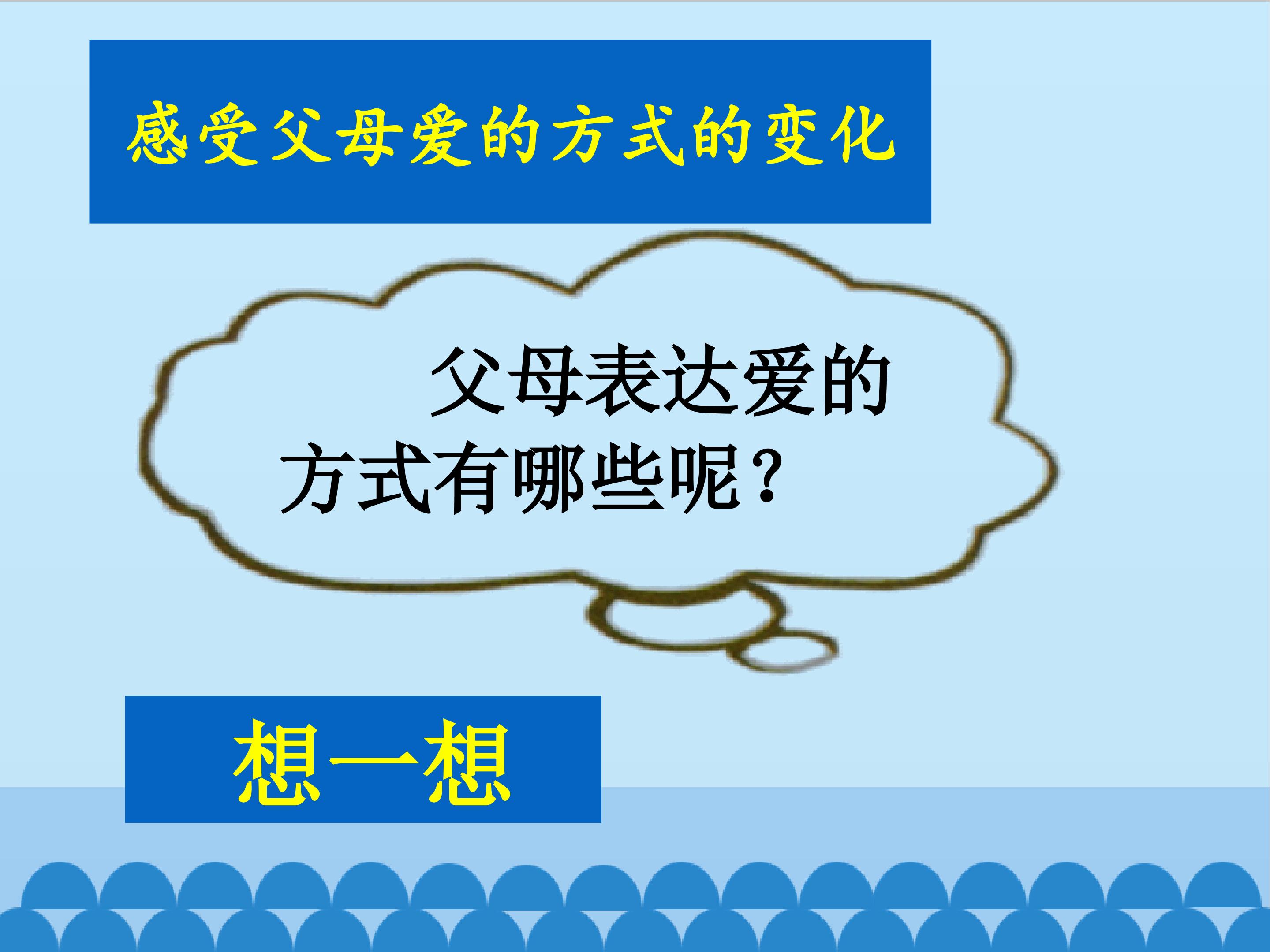 感受父母爱的方式的变化

父母表达爱的方式有哪些呢？

想一想